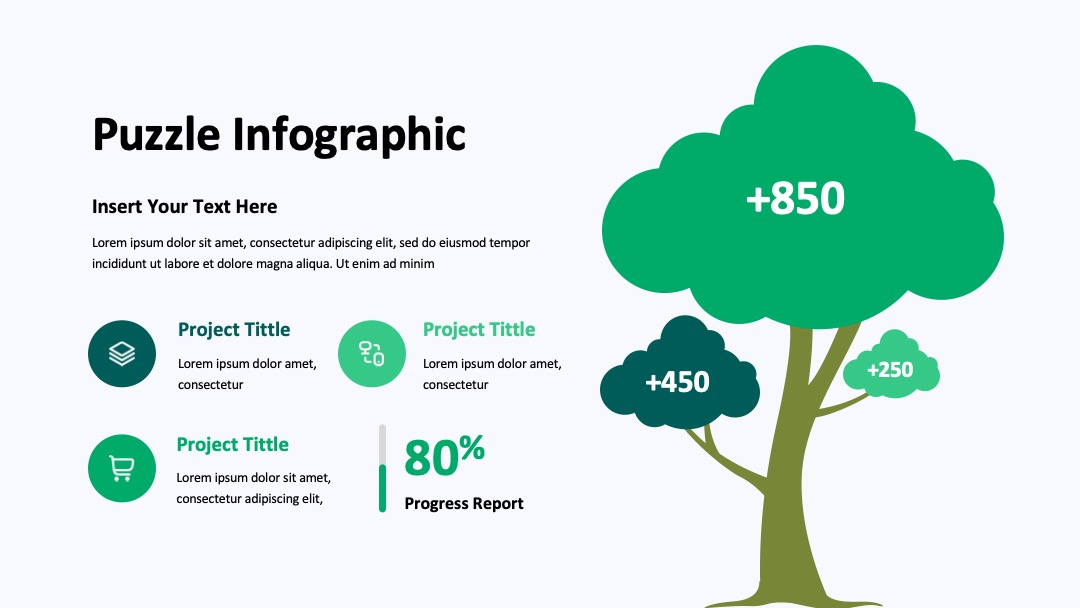 Puzzle Infographic

Insert Your Text Here

Lorem ipsum dolor sit amet, consectetur adipiscing elit, sed do eiusmod tempor incididunt ut labore et dolore magna aliqua. Ut enim ad minim

Project Tittle

Lorem ipsum dolor amet, consectetur

Project Tittle

Lorem ipsum dolor amet, consectetur

Project Tittle

Lorem ipsum dolor sit amet, consectetur adipiscing elit,

80%

Progress Report

+850

+450

+250